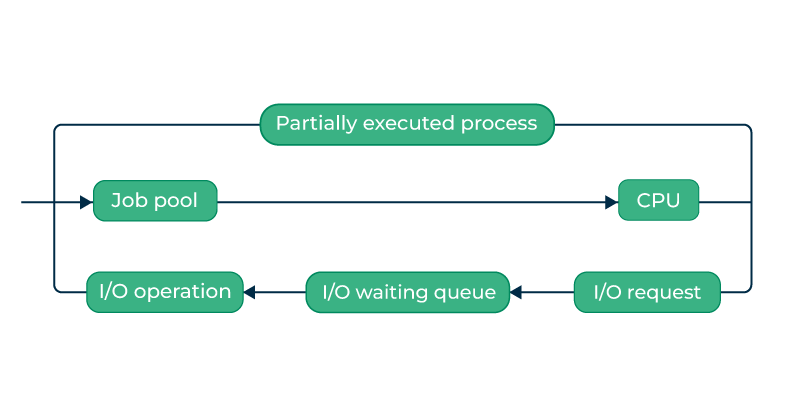 Partially executed process

Job pool

CPU

I/O operation

I/O waiting queue

I/O request